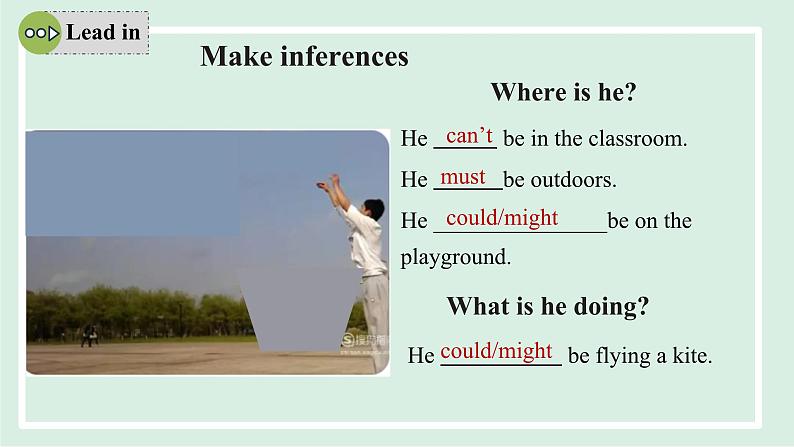 Lead in

Make inferences

Where is he?

He can't be in the classroom.

He must be outdoors.

He could/might be on the playground.

What is he doing?

He could/might be flying a kite.